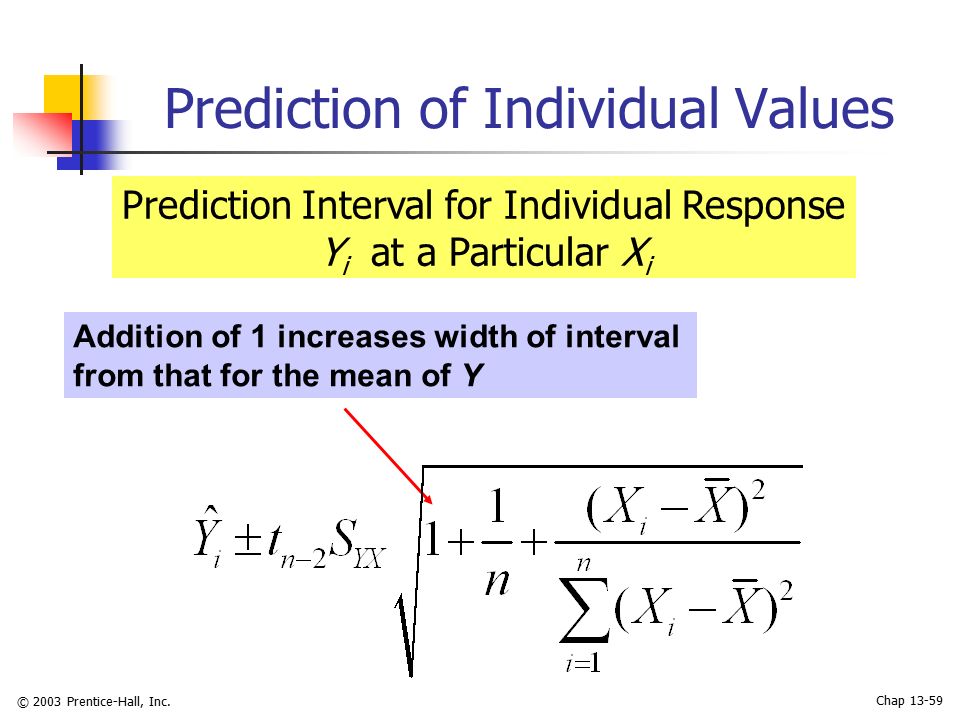 Prediction of Individual Values

Prediction Interval for Individual Response $Y_i$ at a Particular $X_i$

Addition of 1 increases width of interval from that for the mean of $Y$

$\hat{Y}_i \pm t_{n-2} S_{YX} \sqrt{1 + \frac{1}{n} + \frac{(X_i - \bar{X})^2}{\sum_{i=1}^{n} (X_i - \bar{X})^2}}$

© 2003 Prentice-Hall, Inc.

Chap 13-59